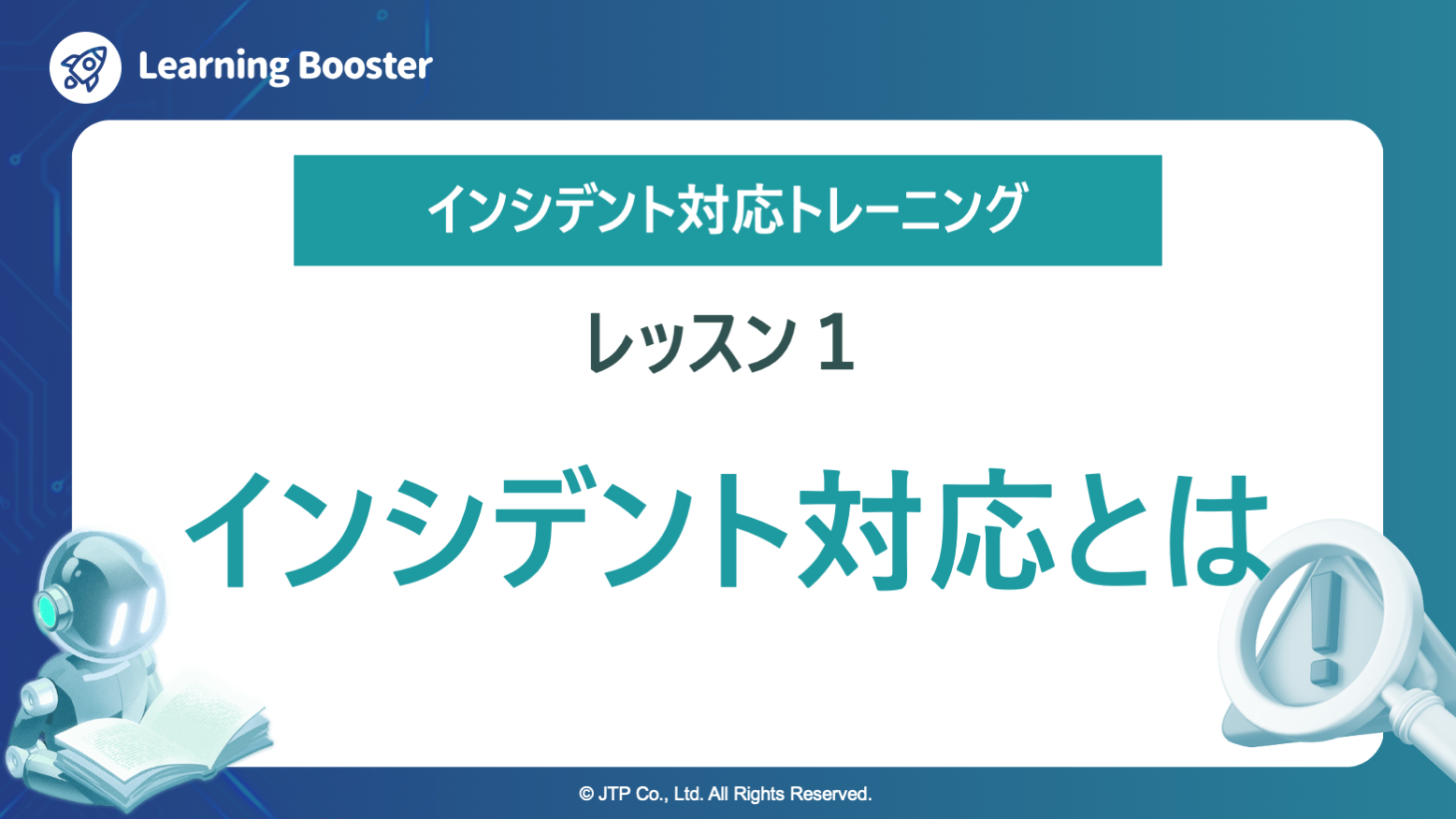 Learning Booster

インシデント対応トレーニング

レッスン 1

インシデント対応とは

© JTP Co., Ltd. All Rights Reserved.